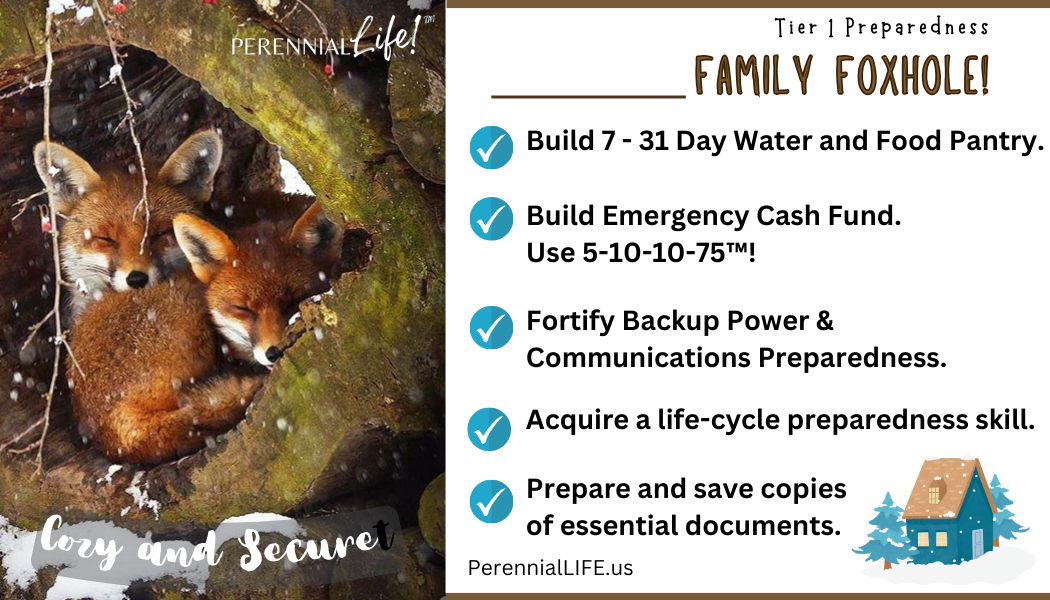 PERENNIAL Life!™

Cozy and Secure

Tier 1 Preparedness

__________ FAMILY FOXHOLE!

Build 7 - 31 Day Water and Food Pantry.

Build Emergency Cash Fund. Use 5-10-10-75™!

Fortify Backup Power & Communications Preparedness.

Acquire a life-cycle preparedness skill.

Prepare and save copies of essential documents.

PerennialLIFE.us